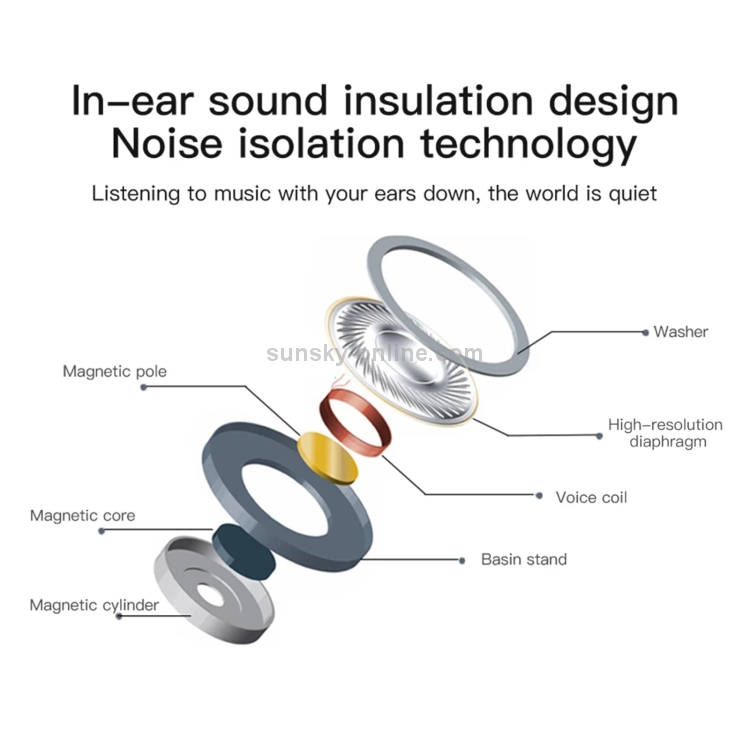 In-ear sound insulation design
Noise isolation technology

Listening to music with your ears down, the world is quiet

sunsky-online.com

Washer

Magnetic pole

High-resolution diaphragm

Voice coil

Magnetic core

Basin stand

Magnetic cylinder